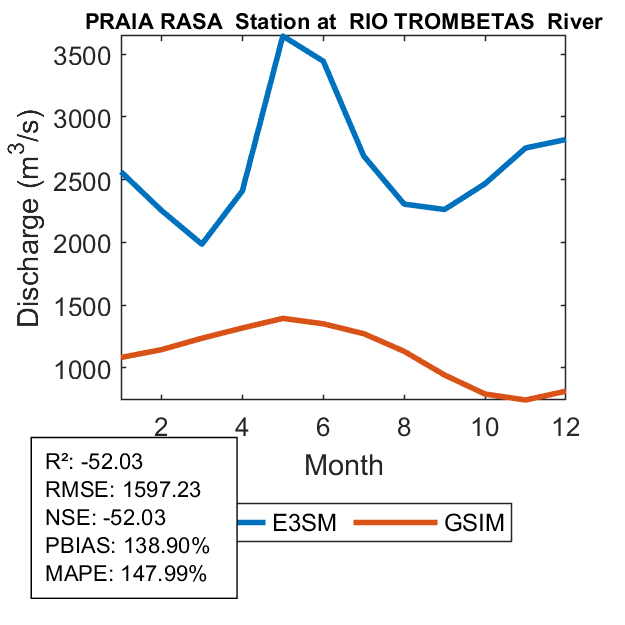 PRAIA RASA Station at RIO TROMBETAS River

3500
3000
2500
2000
1500
1000

Discharge ($m^3/s$)

2
4
6
8
10
12

Month

R²: -52.03
RMSE: 1597.23
NSE: -52.03
PBIAS: 138.90%
MAPE: 147.99%

E3SM
GSIM